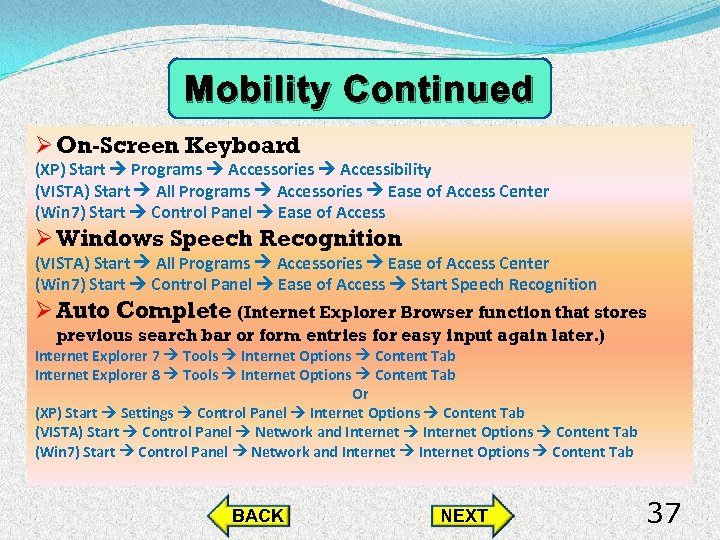 Mobility Continued

➢ On-Screen Keyboard
(XP) Start → Programs → Accessories → Accessibility
(VISTA) Start → All Programs → Accessories → Ease of Access Center
(Win7) Start → Control Panel → Ease of Access

➢ Windows Speech Recognition
(VISTA) Start → All Programs → Accessories → Ease of Access Center
(Win7) Start → Control Panel → Ease of Access → Start Speech Recognition

➢ Auto Complete (Internet Explorer Browser function that stores previous search bar or form entries for easy input again later.)
Internet Explorer 7 → Tools → Internet Options → Content Tab
Internet Explorer 8 → Tools → Internet Options → Content Tab
Or
(XP) Start → Settings → Control Panel → Internet Options → Content Tab
(VISTA) Start → Control Panel → Network and Internet → Internet Options → Content Tab
(Win7) Start → Control Panel → Network and Internet → Internet Options → Content Tab

BACK
NEXT
37